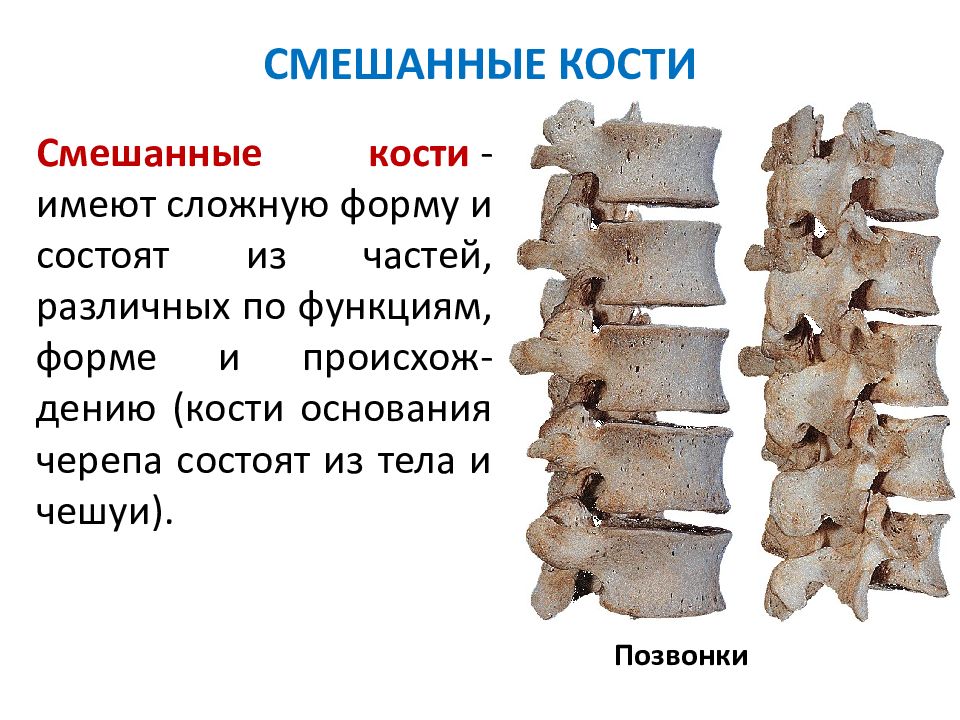 СМЕШАННЫЕ КОСТИ

Смешанные кости - имеют сложную форму и состоят из частей, различных по функциям, форме и происхождению (кости основания черепа состоят из тела и чешуи).

Позвонки